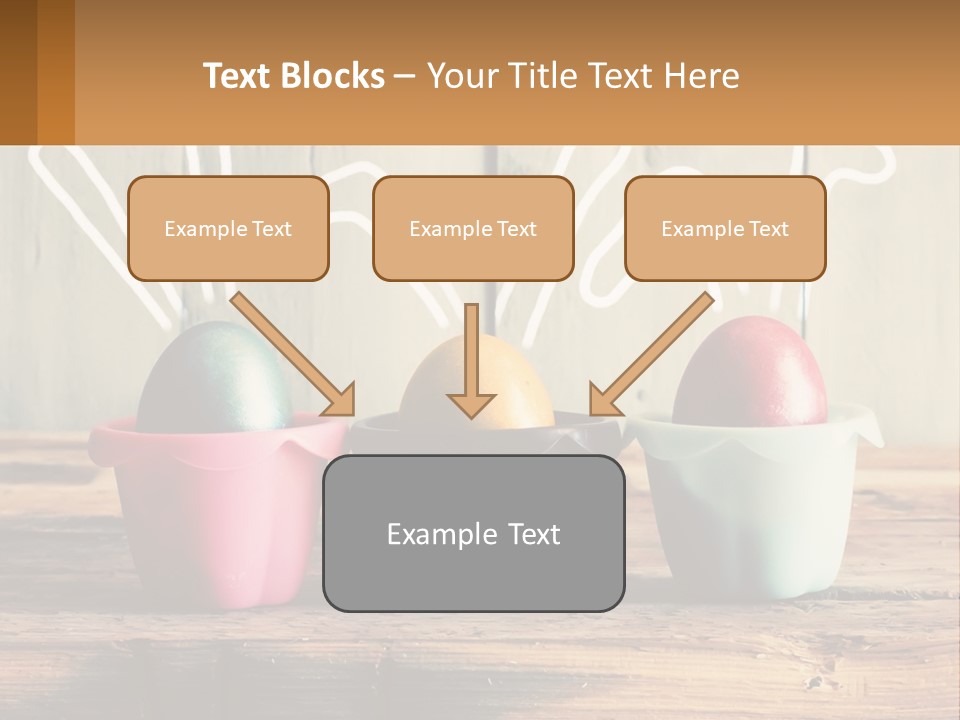 Text Blocks – Your Title Text Here

Example Text

Example Text

Example Text

Example Text